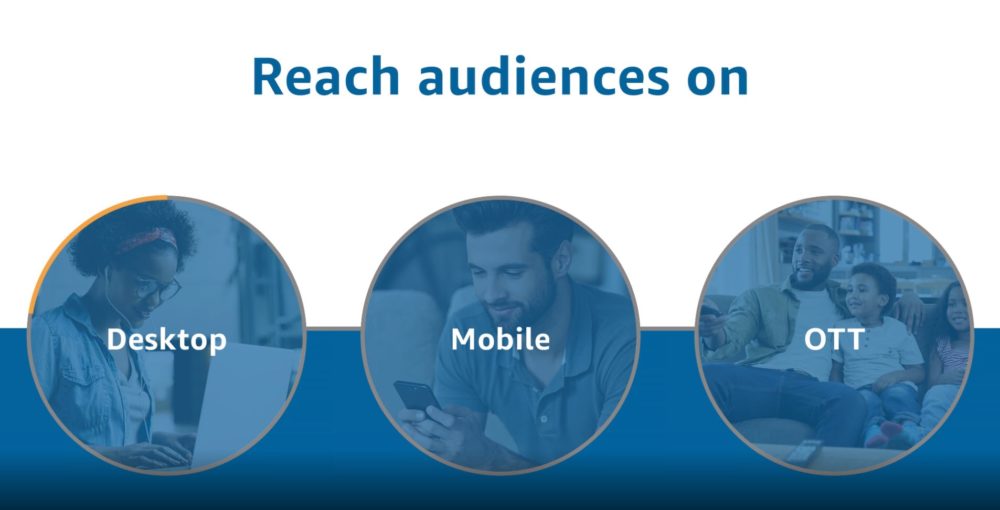 Reach audiences on

Desktop

Mobile

OTT